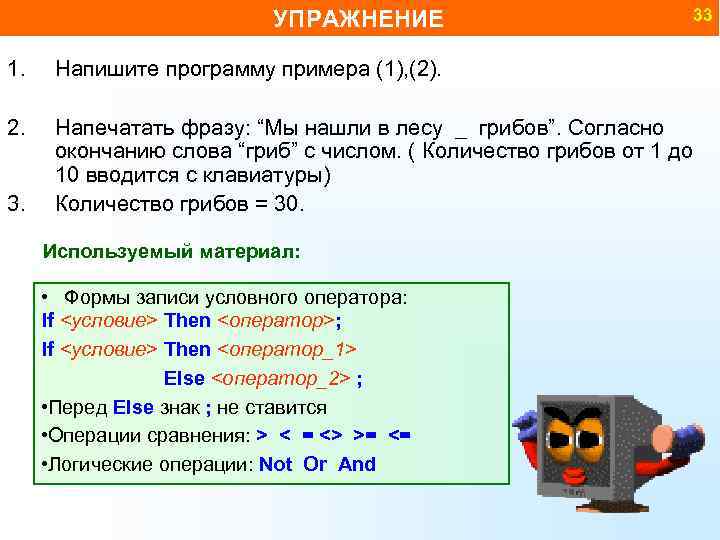 УПРАЖНЕНИЕ

33

1. Напишите программу примера (1),(2).

2. Напечатать фразу: “Мы нашли в лесу _ грибов”. Согласно окончанию слова “гриб” с числом. ( Количество грибов от 1 до 10 вводится с клавиатуры)

3. Количество грибов = 30.

Используемый материал:

• Формы записи условного оператора:
If <условие> Then <оператор>;
If <условие> Then <оператор_1>
Else <оператор_2> ;
•Перед Else знак ; не ставится
•Операции сравнения: > < = <> >= <=
•Логические операции: Not Or And